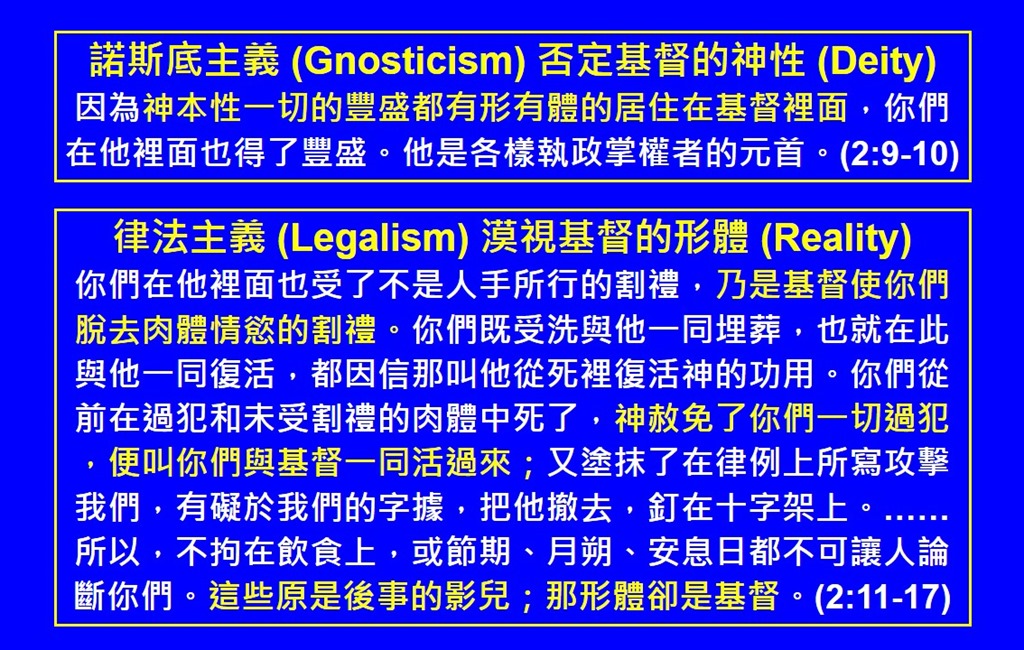 諾斯底主義 (Gnosticism) 否定基督的神性 (Deity)
因為神本性一切的豐盛都有形有體的居住在基督裡面，你們在他裡面也得了豐盛。他是各樣執政掌權者的元首。(2:9-10)

律法主義 (Legalism) 漠視基督的形體 (Reality)
你們在他裡面也受了不是人手所行的割禮，乃是基督使你們脫去肉體情慾的割禮。你們既受洗與他一同埋葬，也就在此與他一同復活，都因信那叫他從死裡復活神的功用。你們從前在過犯和未受割禮的肉體中死了，神赦免了你們一切過犯，便叫你們與基督一同活過來；又塗抹了在律例上所寫攻擊我們，有礙於我們的字據，把他撤去，釘在十字架上。……所以，不拘在飲食上，或節期、月朔、安息日都不可讓人論斷你們。這些原是後事的影兒；那形體卻是基督。(2:11-17)